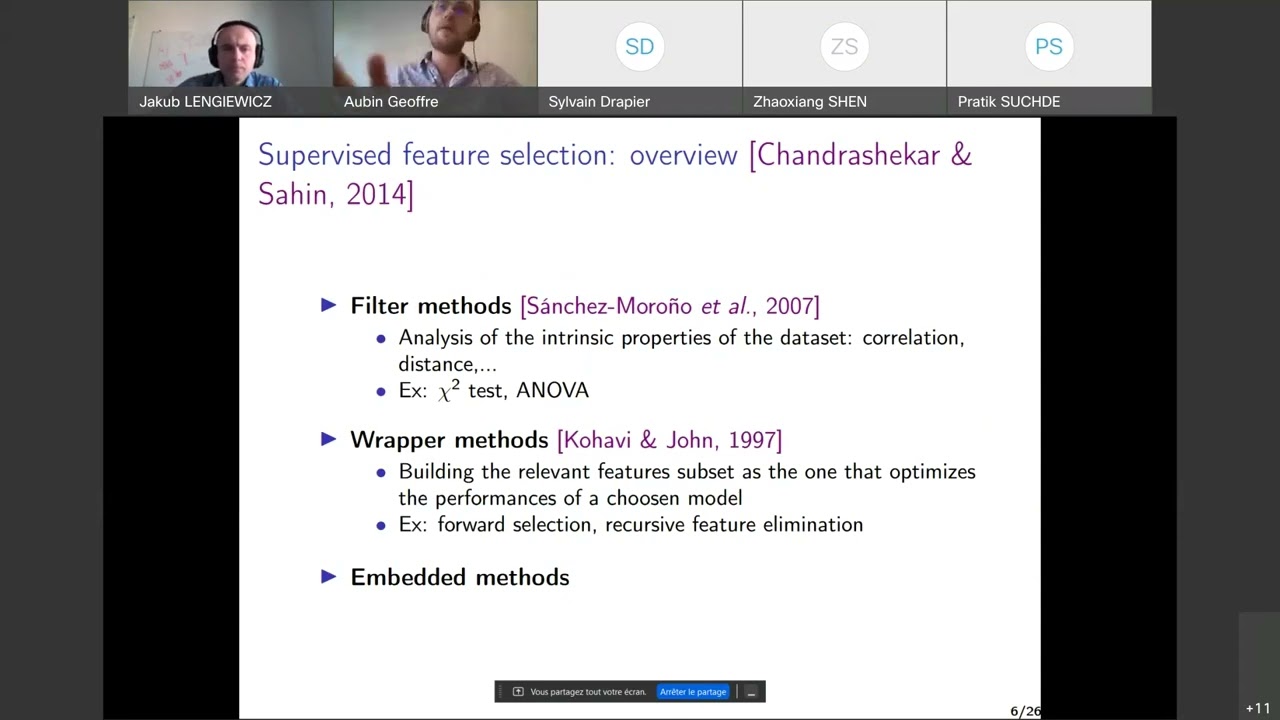 Jakub LENGIEWICZ
Aubin Geoffre
SD
Sylvain Drapier
ZS
Zhaoxiang SHEN
PS
Pratik SUCHDE

Supervised feature selection: overview [Chandrashekar & Sahin, 2014]

▶ Filter methods [Sánchez-Moroño et al., 2007]
• Analysis of the intrinsic properties of the dataset: correlation, distance,...
• Ex: $\chi^2$ test, ANOVA

▶ Wrapper methods [Kohavi & John, 1997]
• Building the relevant features subset as the one that optimizes the performances of a choosen model
• Ex: forward selection, recursive feature elimination

▶ Embedded methods

Vous partagez tout votre écran. Arrêter le partage

6/26

+11